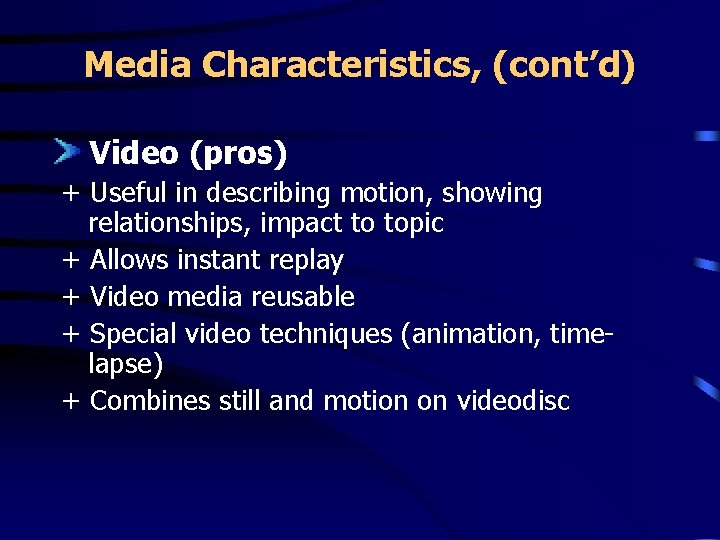 Media Characteristics, (cont'd)

Video (pros)

+ Useful in describing motion, showing relationships, impact to topic

+ Allows instant replay

+ Video media reusable

+ Special video techniques (animation, time-lapse)

+ Combines still and motion on videodisc